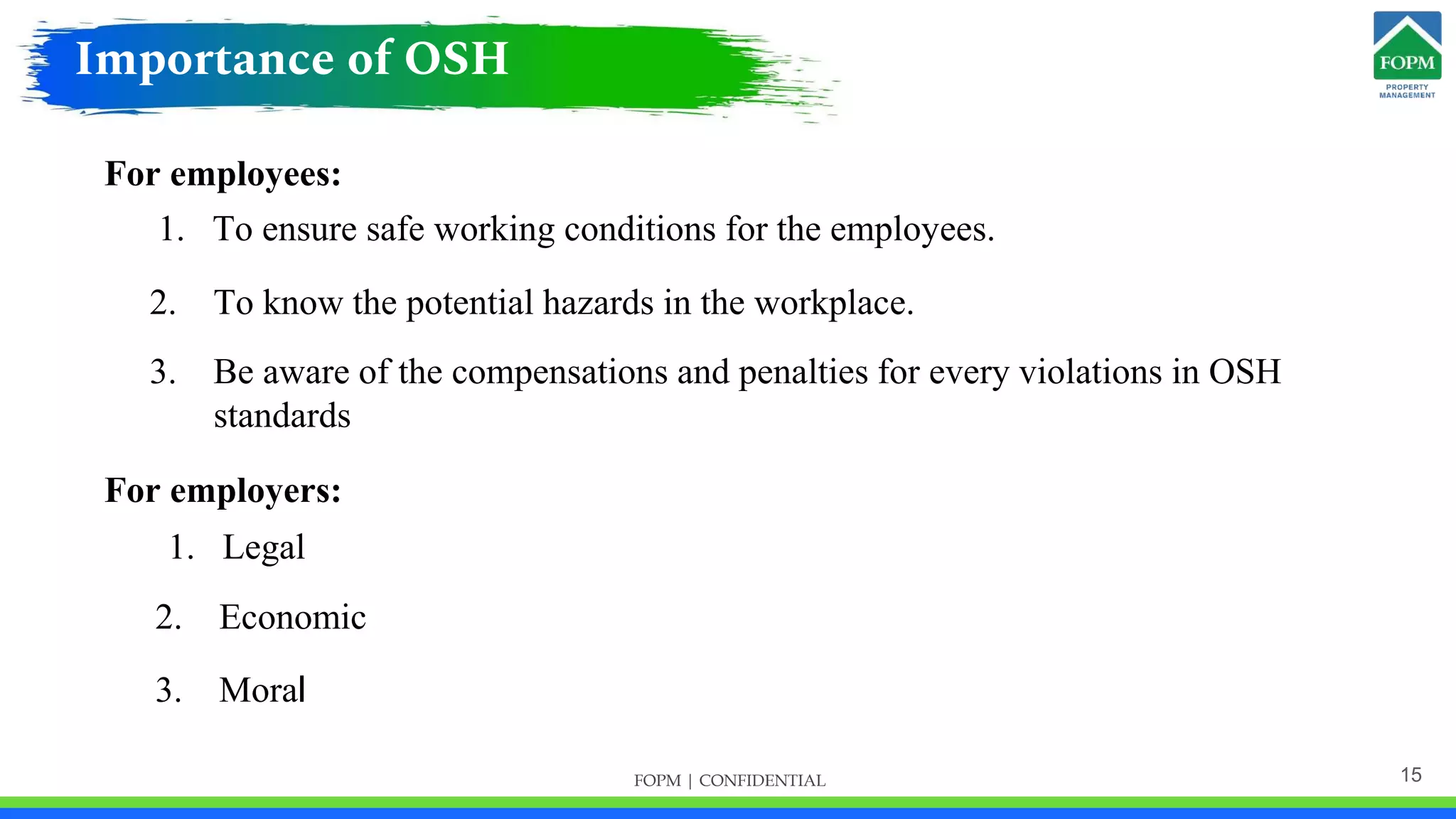 Importance of OSH

FOPM
PROPERTY MANAGEMENT

For employees:

1. To ensure safe working conditions for the employees.

2. To know the potential hazards in the workplace.

3. Be aware of the compensations and penalties for every violations in OSH standards

For employers:

1. Legal

2. Economic

3. Moral

FOPM | CONFIDENTIAL

15